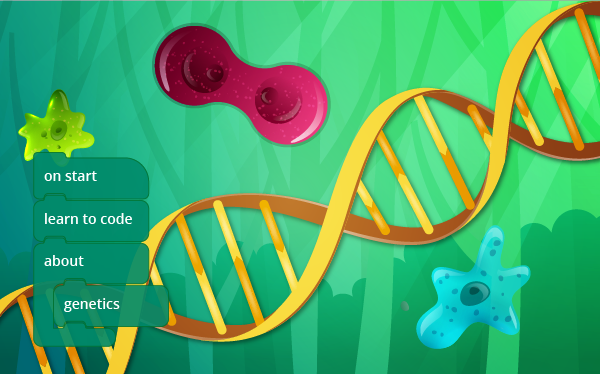 on start
learn to code
about
genetics